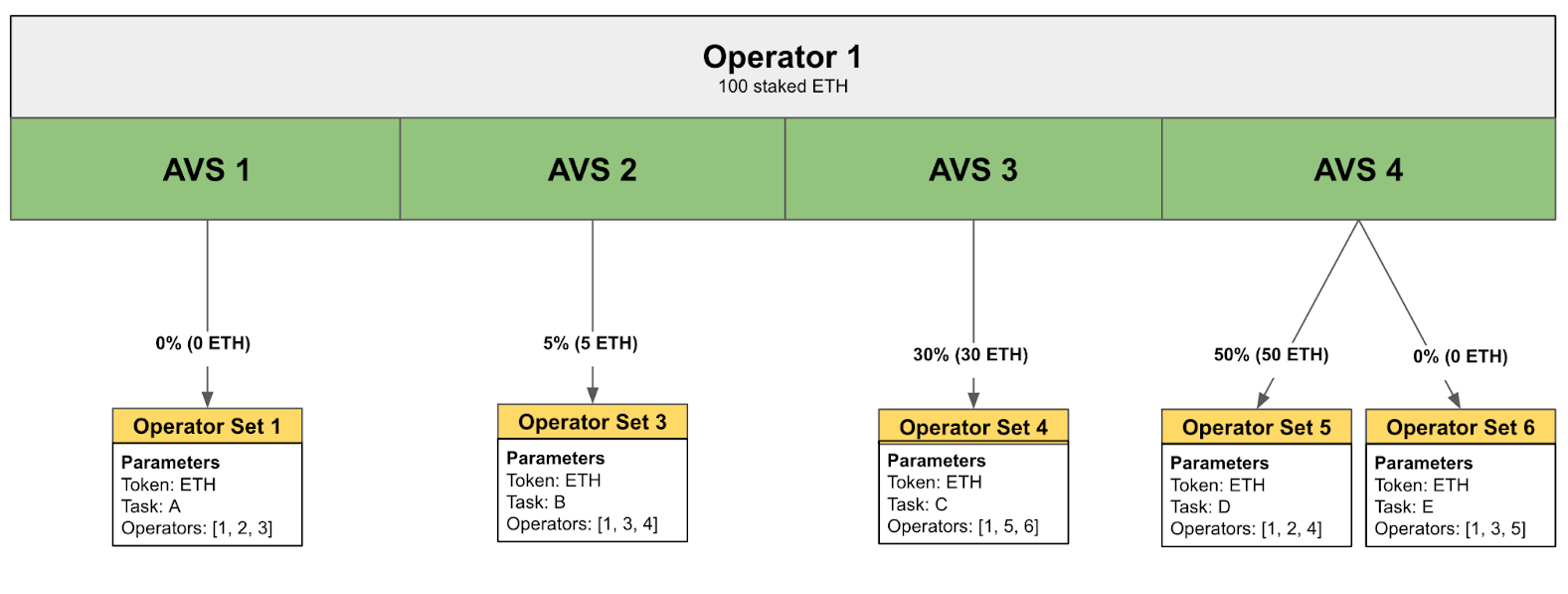 Operator 1
100 staked ETH

AVS 1

AVS 2

AVS 3

AVS 4

0% (0 ETH)

Operator Set 1
Parameters
Token: ETH
Task: A
Operators: [1, 2, 3]

5% (5 ETH)

Operator Set 3
Parameters
Token: ETH
Task: B
Operators: [1, 3, 4]

30% (30 ETH)

Operator Set 4
Parameters
Token: ETH
Task: C
Operators: [1, 5, 6]

50% (50 ETH)

Operator Set 5
Parameters
Token: ETH
Task: D
Operators: [1, 2, 4]

0% (0 ETH)

Operator Set 6
Parameters
Token: ETH
Task: E
Operators: [1, 3, 5]